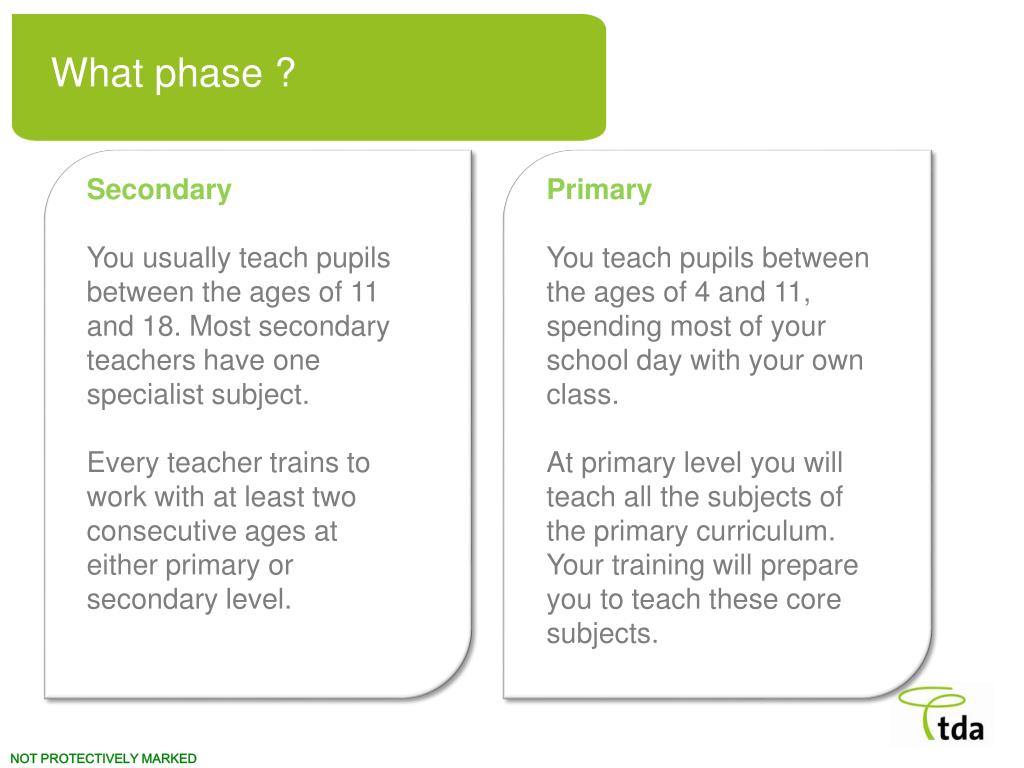 What phase ?

Secondary

You usually teach pupils between the ages of 11 and 18. Most secondary teachers have one specialist subject.

Every teacher trains to work with at least two consecutive ages at either primary or secondary level.

Primary

You teach pupils between the ages of 4 and 11, spending most of your school day with your own class.

At primary level you will teach all the subjects of the primary curriculum. Your training will prepare you to teach these core subjects.

tda

NOT PROTECTIVELY MARKED